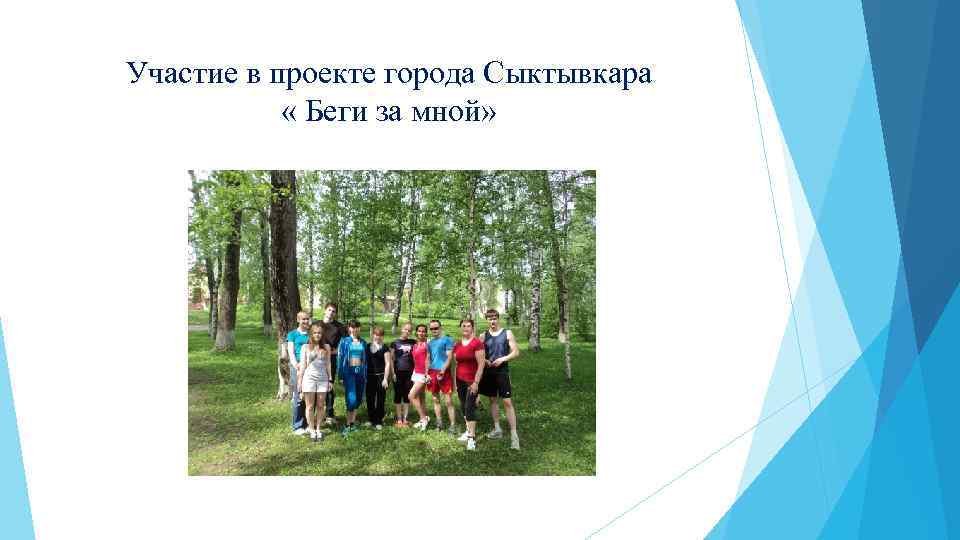 Участие в проекте города Сыктывкара
« Беги за мной»